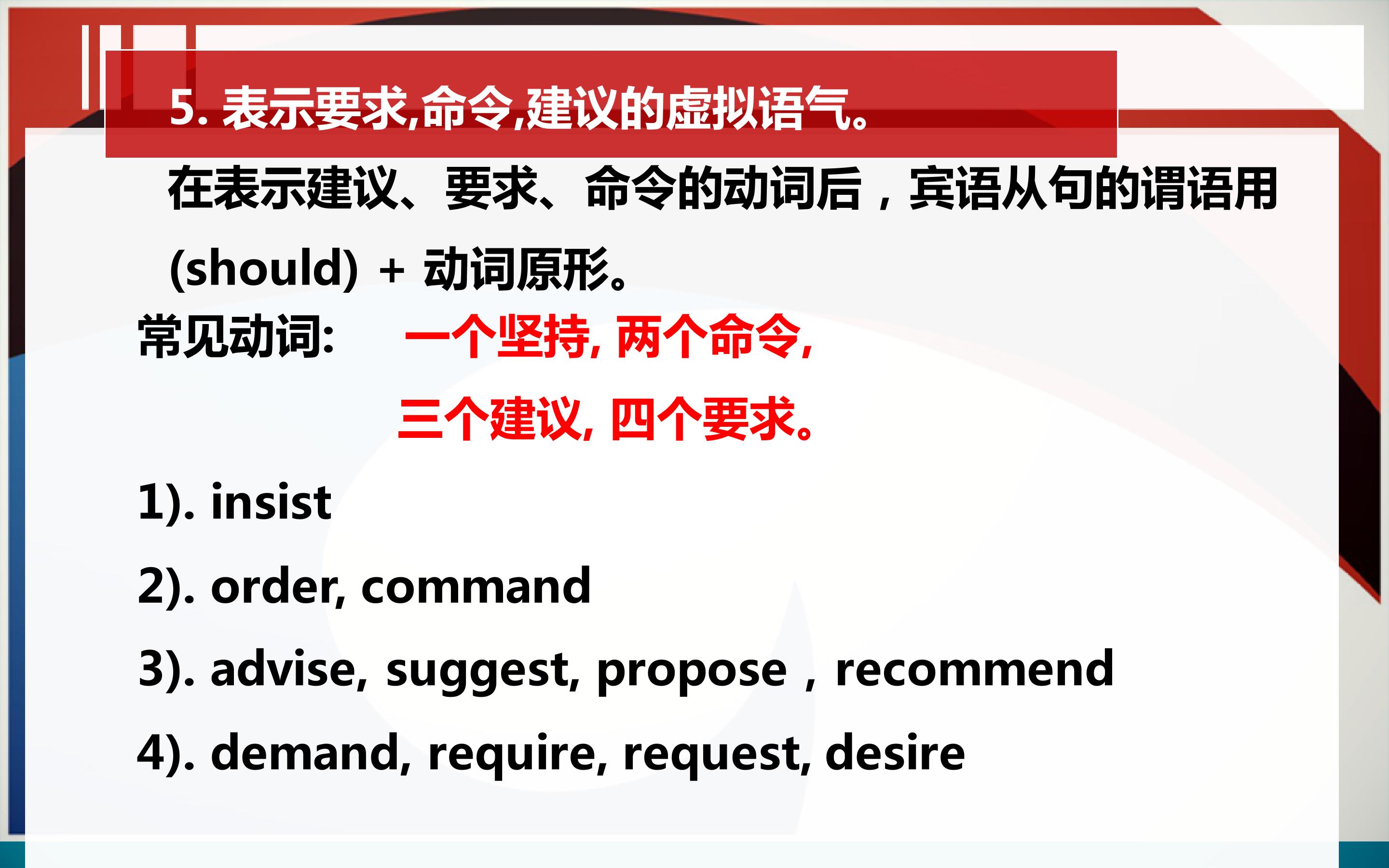 5. 表示要求,命令,建议的虚拟语气。

在表示建议、要求、命令的动词后，宾语从句的谓语用 (should) + 动词原形。

常见动词: 一个坚持, 两个命令,
三个建议, 四个要求。

1). insist

2). order, command

3). advise, suggest, propose，recommend

4). demand, require, request, desire